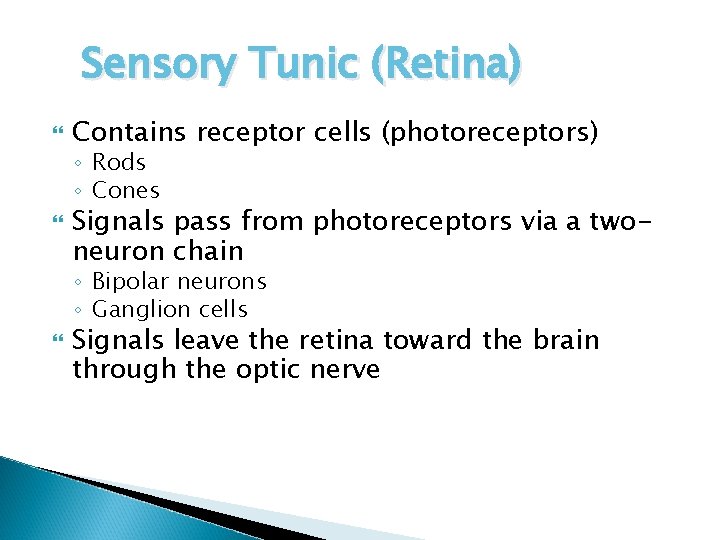 Sensory Tunic (Retina)

Contains receptor cells (photoreceptors)
◦ Rods
◦ Cones

Signals pass from photoreceptors via a two-neuron chain
◦ Bipolar neurons
◦ Ganglion cells

Signals leave the retina toward the brain through the optic nerve